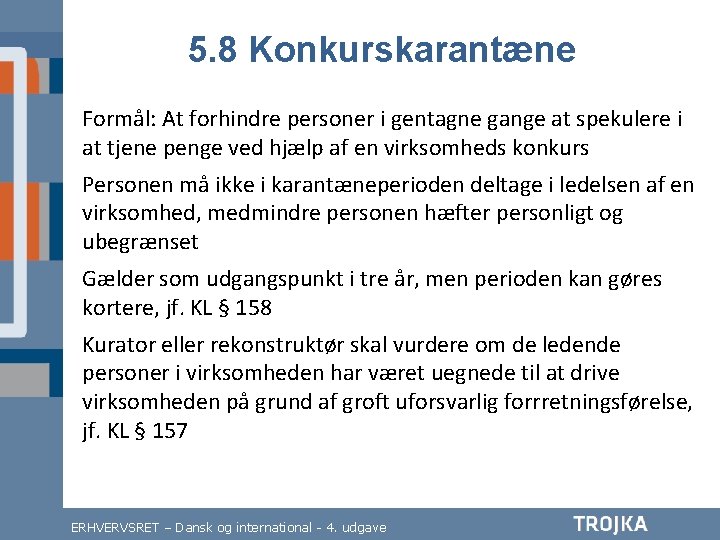 5.8 Konkurskarantæne

Formål: At forhindre personer i gentagne gange at spekulere i at tjene penge ved hjælp af en virksomheds konkurs

Personen må ikke i karantæneperioden deltage i ledelsen af en virksomhed, medmindre personen hæfter personligt og ubegrænset

Gælder som udgangspunkt i tre år, men perioden kan gøres kortere, jf. KL § 158

Kurator eller rekonstruktør skal vurdere om de ledende personer i virksomheden har været uegnede til at drive virksomheden på grund af groft uforsvarlig forrretningsførelse, jf. KL § 157

ERHVERVSRET – Dansk og international - 4. udgave

TROJKA